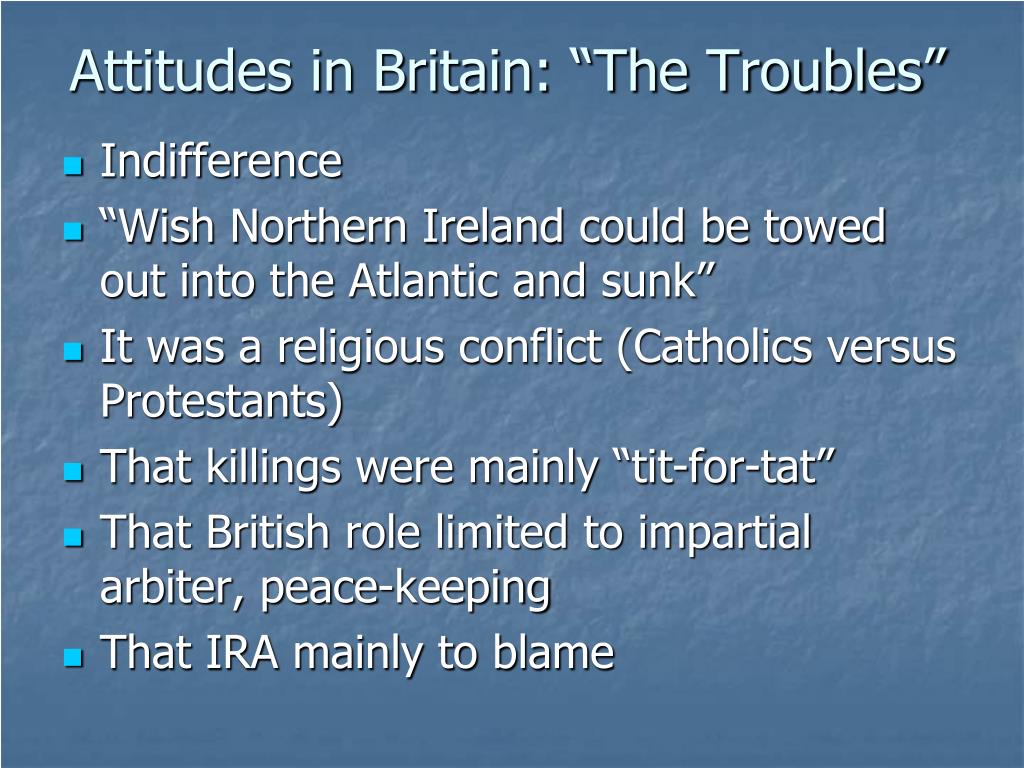 Attitudes in Britain: “The Troubles”

- Indifference
- “Wish Northern Ireland could be towed out into the Atlantic and sunk”
- It was a religious conflict (Catholics versus Protestants)
- That killings were mainly “tit-for-tat”
- That British role limited to impartial arbiter, peace-keeping
- That IRA mainly to blame